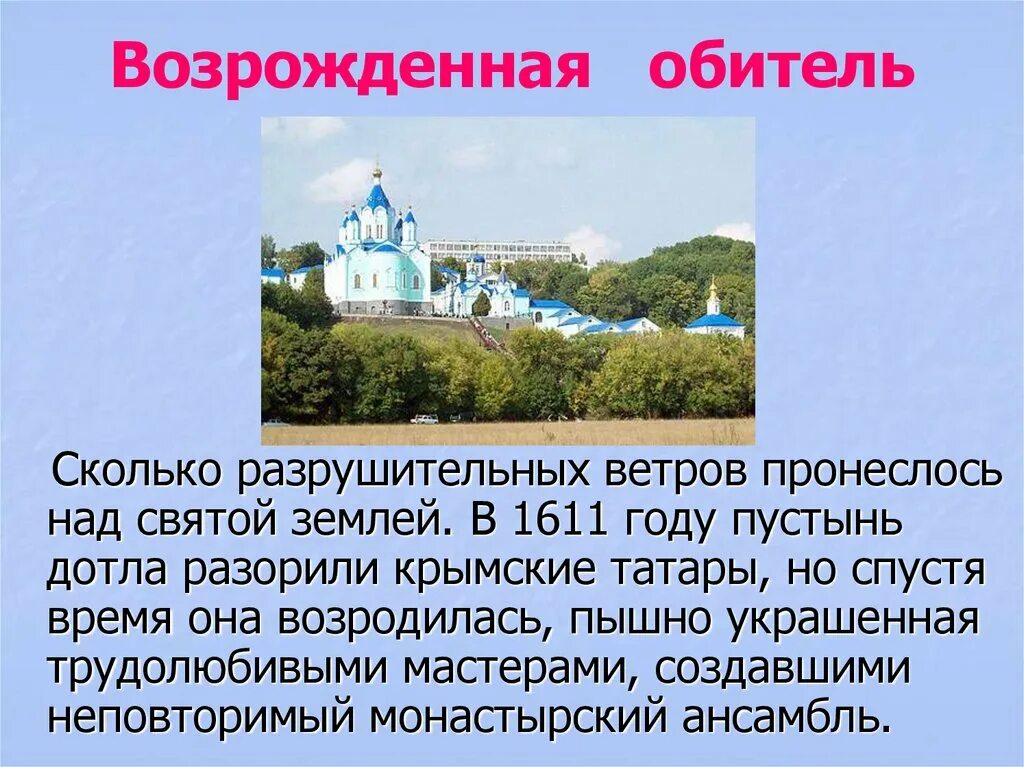 Возрожденная обитель

Сколько разрушительных ветров пронеслось над святой землей. В 1611 году пустынь дотла разорили крымские татары, но спустя время она возродилась, пышно украшенная трудолюбивыми мастерами, создавшими неповторимый монастырский ансамбль.